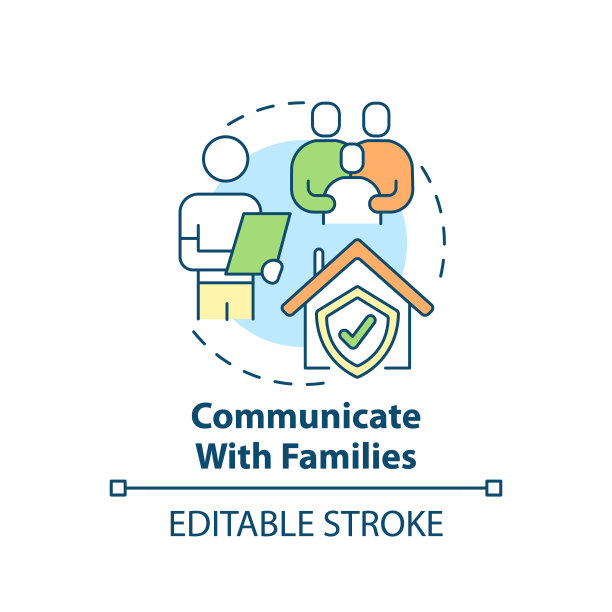 Communicate With Families

EDITABLE STROKE